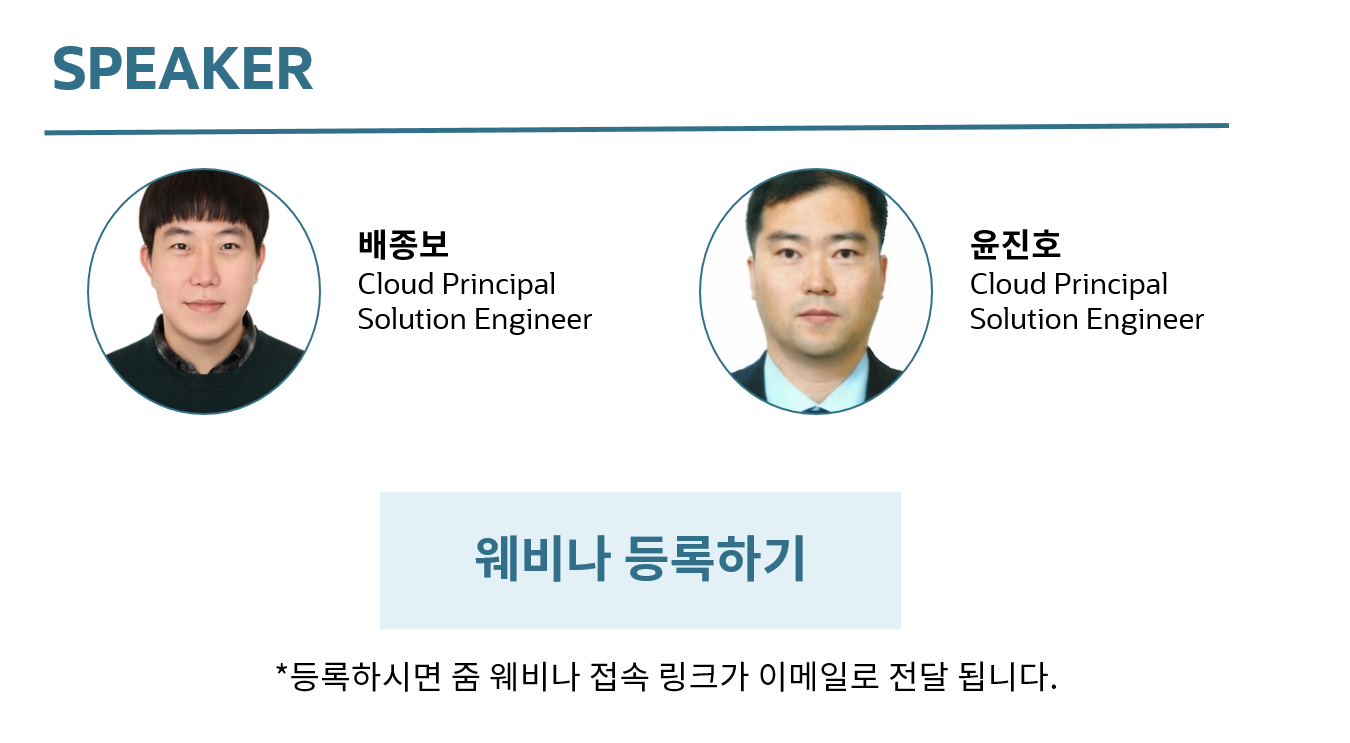 SPEAKER

배종보
Cloud Principal Solution Engineer

윤진호
Cloud Principal Solution Engineer

웨비나 등록하기

*등록하시면 줌 웨비나 접속 링크가 이메일로 전달 됩니다.